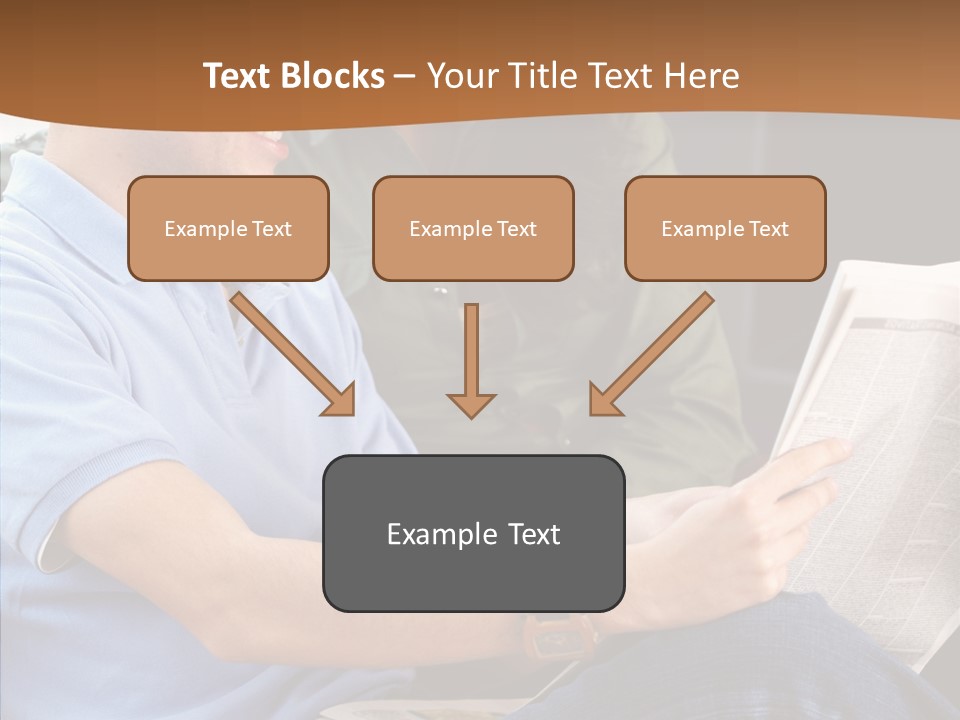 Text Blocks – Your Title Text Here

Example Text

Example Text

Example Text

Example Text